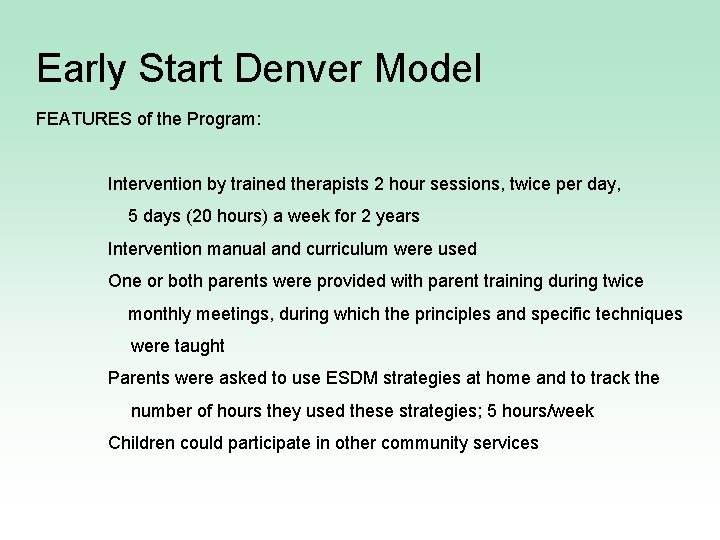 Early Start Denver Model

FEATURES of the Program:

Intervention by trained therapists 2 hour sessions, twice per day, 5 days (20 hours) a week for 2 years

Intervention manual and curriculum were used

One or both parents were provided with parent training during twice monthly meetings, during which the principles and specific techniques were taught

Parents were asked to use ESDM strategies at home and to track the number of hours they used these strategies; 5 hours/week

Children could participate in other community services